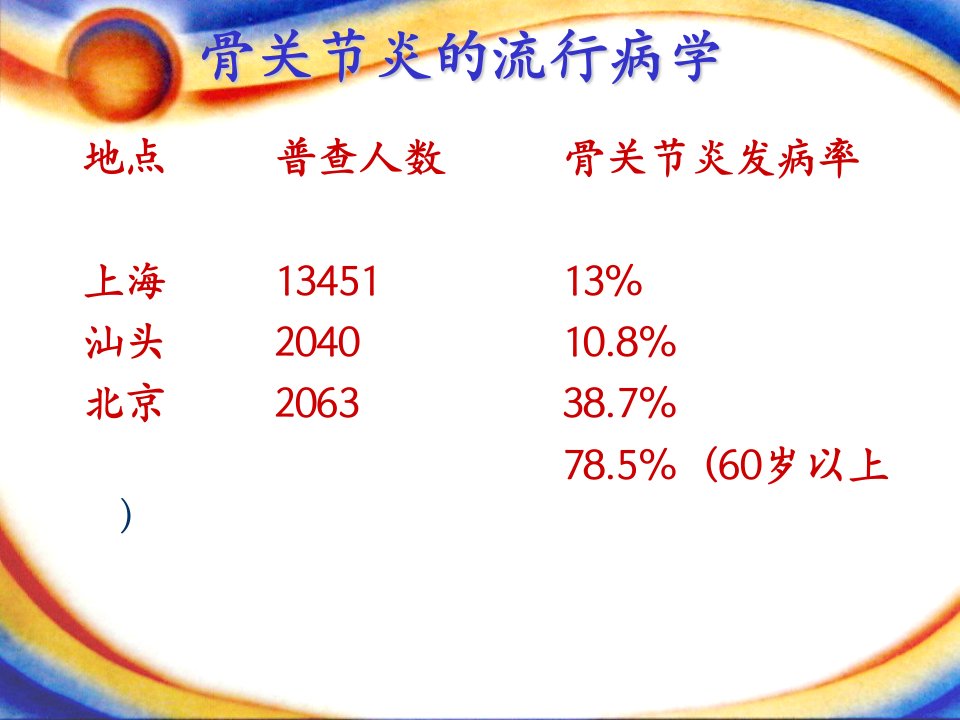 骨关节炎的流行病学

| 地点 | 普查人数 | 骨关节炎发病率 |
|---|---|---|
| 上海 | 13451 | 13% |
| 汕头 | 2040 | 10.8% |
| 北京 | 2063 | 38.7% |
| | | 78.5%（60岁以上） |